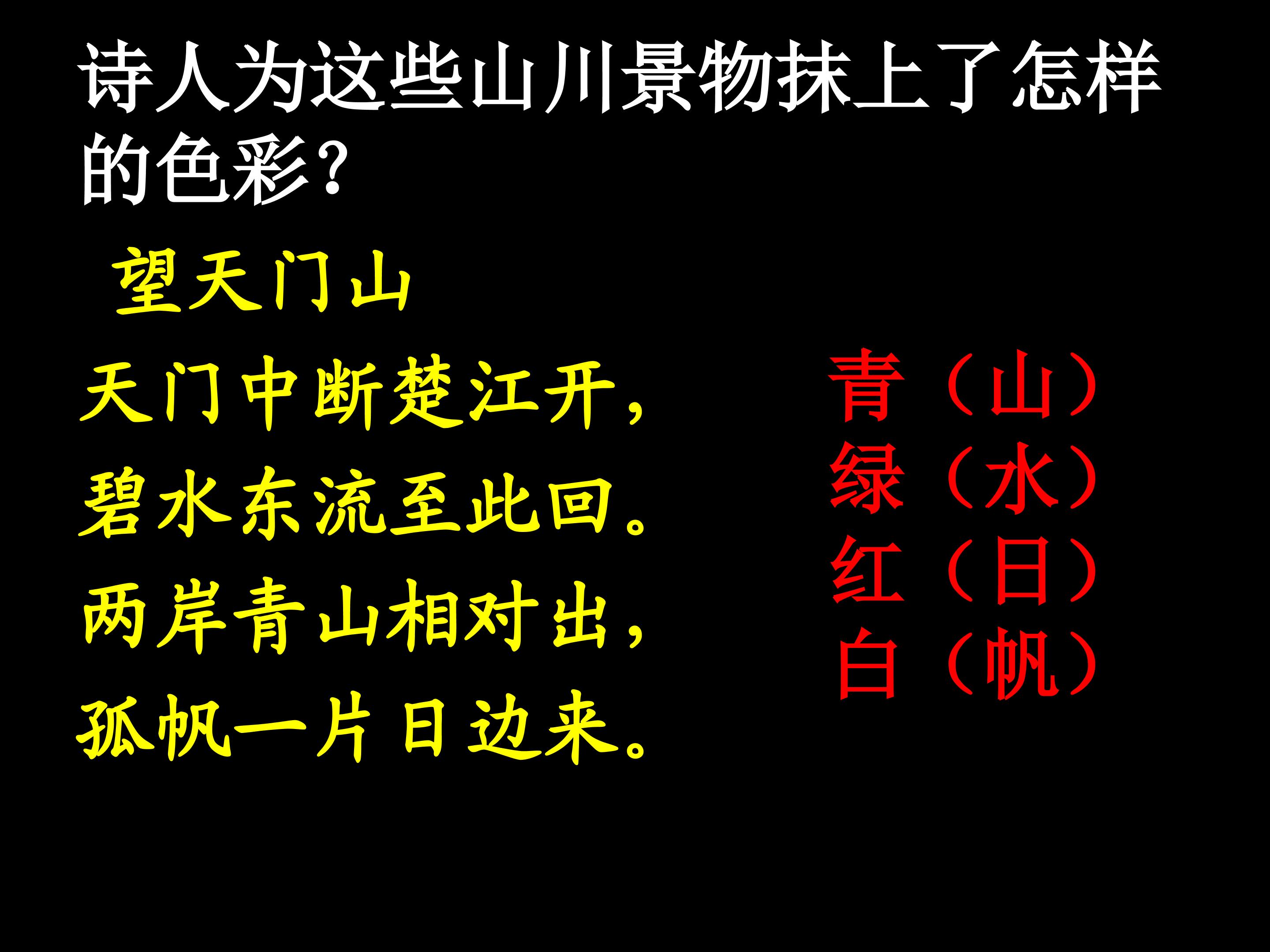 诗人为这些山川景物抹上了怎样的色彩？

望天门山

天门中断楚江开，
碧水东流至此回。
两岸青山相对出，
孤帆一片日边来。

青（山）
绿（水）
红（日）
白（帆）